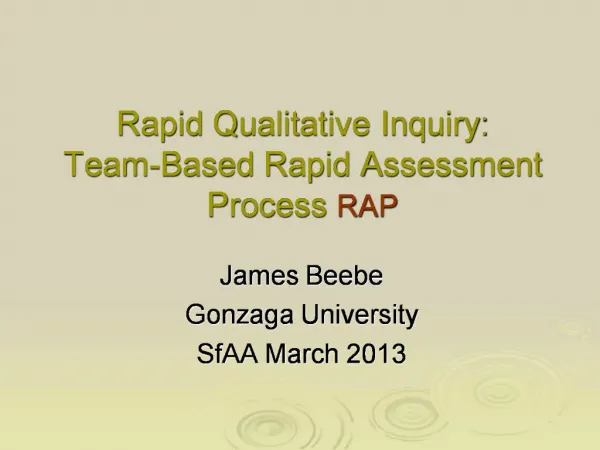 Rapid Qualitative Inquiry: Team-Based Rapid Assessment Process RAP

James Beebe
Gonzaga University
SfAA March 2013